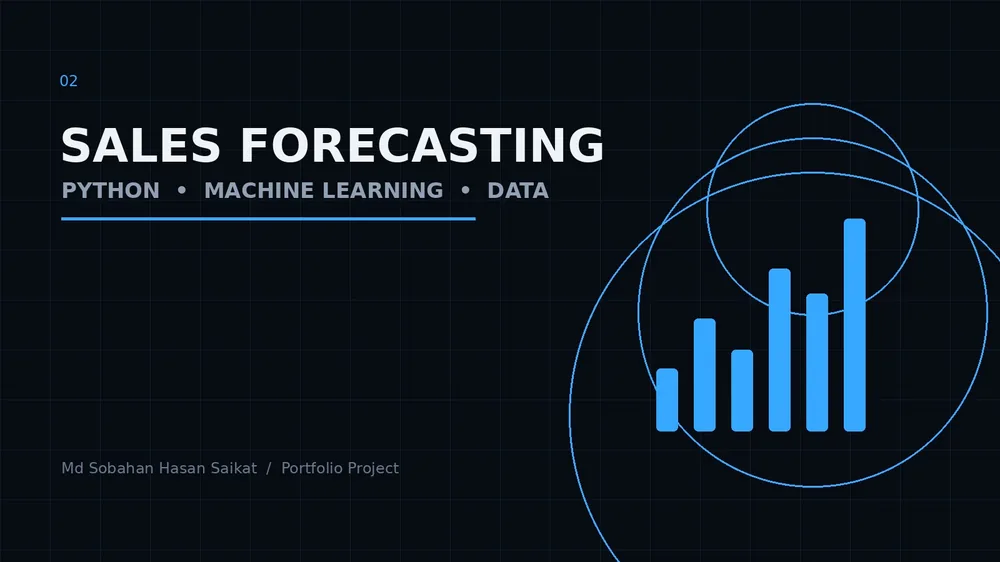 02

SALES FORECASTING

PYTHON • MACHINE LEARNING • DATA

Md Sobahan Hasan Saikat / Portfolio Project